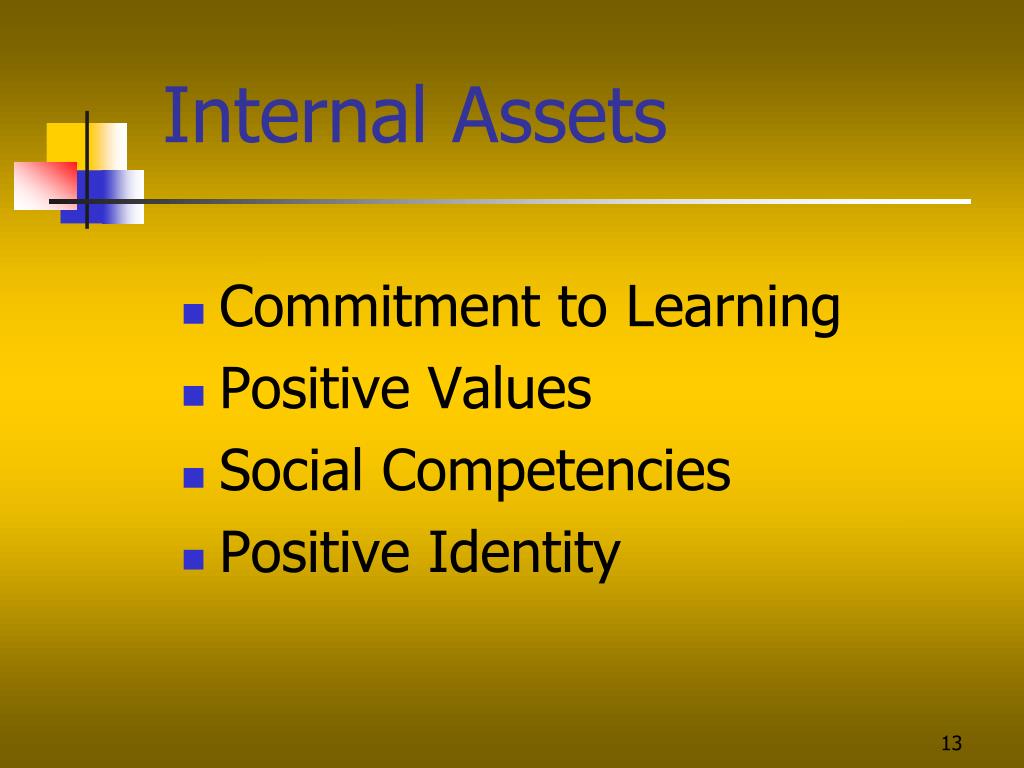 Internal Assets

- Commitment to Learning
- Positive Values
- Social Competencies
- Positive Identity

13